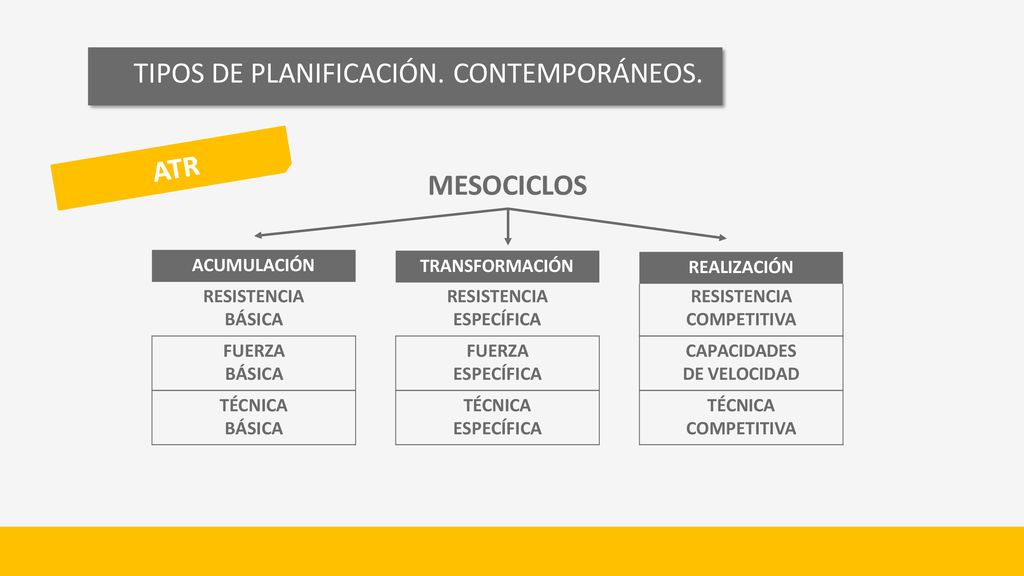 TIPOS DE PLANIFICACIÓN. CONTEMPORÁNEOS.

ATR

MESOCICLOS

| ACUMULACIÓN | TRANSFORMACIÓN | REALIZACIÓN |
|---|---|---|
| RESISTENCIA BÁSICA | RESISTENCIA ESPECÍFICA | RESISTENCIA COMPETITIVA |
| FUERZA BÁSICA | FUERZA ESPECÍFICA | CAPACIDADES DE VELOCIDAD |
| TÉCNICA BÁSICA | TÉCNICA ESPECÍFICA | TÉCNICA COMPETITIVA |